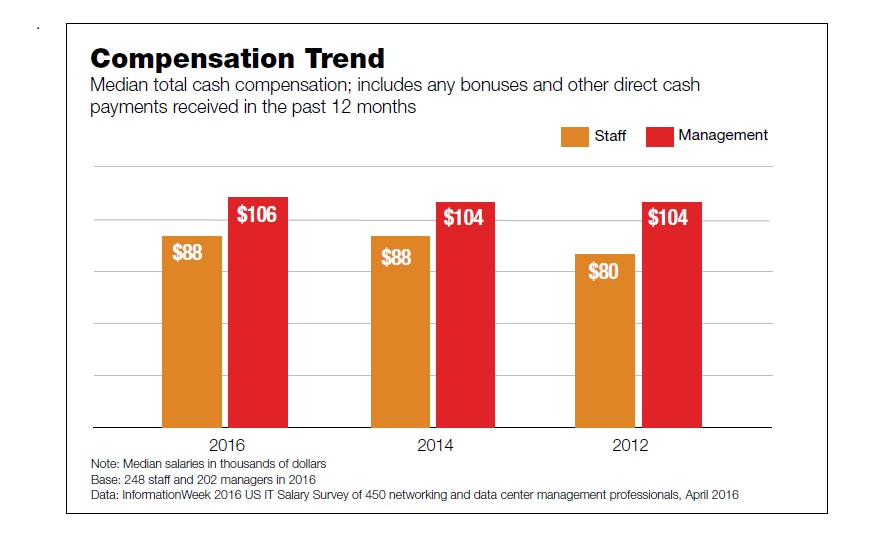 Compensation Trend
Median total cash compensation; includes any bonuses and other direct cash payments received in the past 12 months

Staff
Management

$88
$106
$88
$104
$80
$104

2016
2014
2012

Note: Median salaries in thousands of dollars
Base: 248 staff and 202 managers in 2016
Data: InformationWeek 2016 US IT Salary Survey of 450 networking and data center management professionals, April 2016